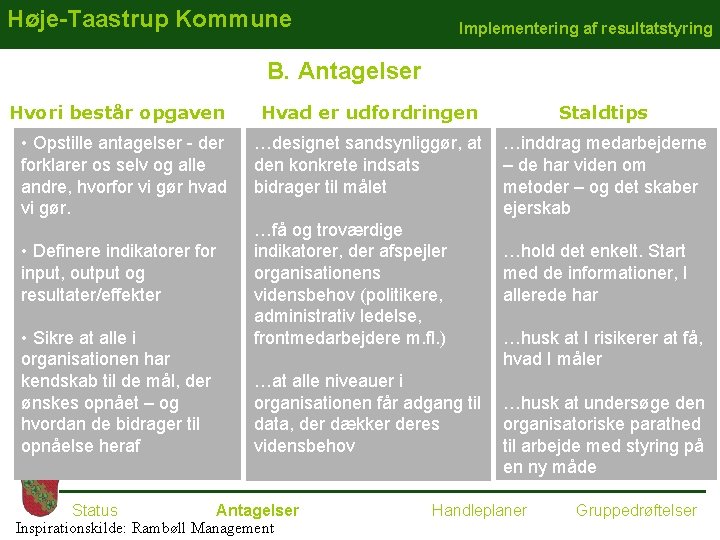 Høje-Taastrup Kommune

Implementering af resultatstyring

B. Antagelser

Hvori består opgaven

• Opstille antagelser - der forklarer os selv og alle andre, hvorfor vi gør hvad vi gør.

• Definere indikatorer for input, output og resultater/effekter

• Sikre at alle i organisationen har kendskab til de mål, der ønskes opnået – og hvordan de bidrager til opnåelse heraf

Hvad er udfordringen

…designet sandsynliggør, at den konkrete indsats bidrager til målet

…få og troværdige indikatorer, der afspejler organisationens vidensbehov (politikere, administrativ ledelse, frontmedarbejdere m.fl.)

…at alle niveauer i organisationen får adgang til data, der dækker deres vidensbehov

Staldtips

…inddrag medarbejderne – de har viden om metoder – og det skaber ejerskab

…hold det enkelt. Start med de informationer, I allerede har

…husk at I risikerer at få, hvad I måler

…husk at undersøge den organisatoriske parathed til arbejde med styring på en ny måde

Status Antagelser Handleplaner Gruppedrøftelser

Inspirationskilde: Rambøll Management